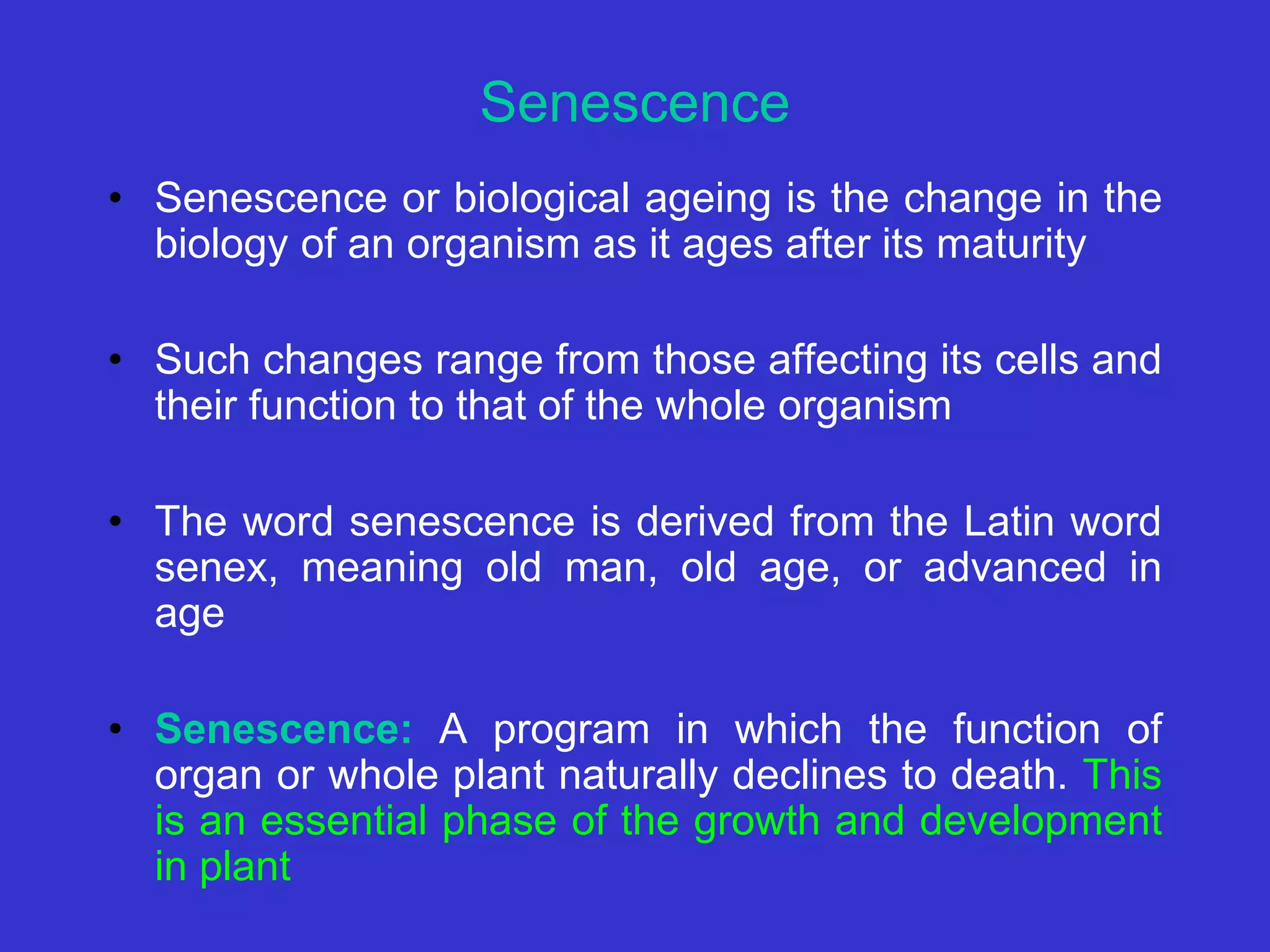 Senescence

• Senescence or biological ageing is the change in the biology of an organism as it ages after its maturity

• Such changes range from those affecting its cells and their function to that of the whole organism

• The word senescence is derived from the Latin word senex, meaning old man, old age, or advanced in age

• Senescence: A program in which the function of organ or whole plant naturally declines to death. This is an essential phase of the growth and development in plant